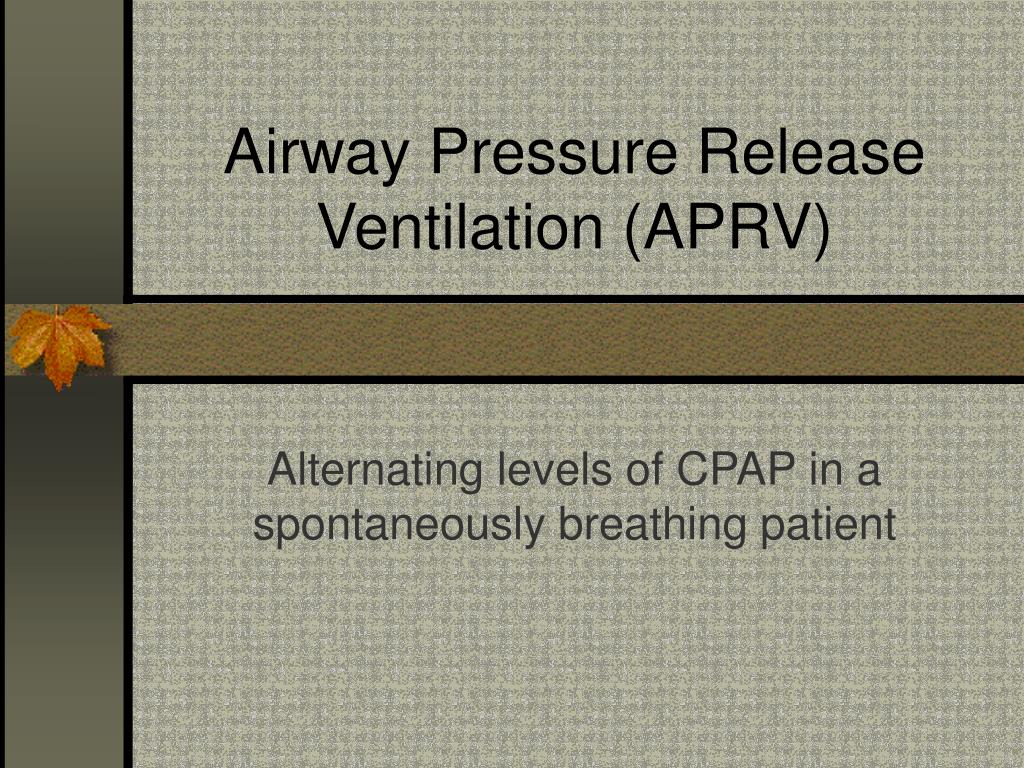 Airway Pressure Release Ventilation (APRV)

Alternating levels of CPAP in a spontaneously breathing patient